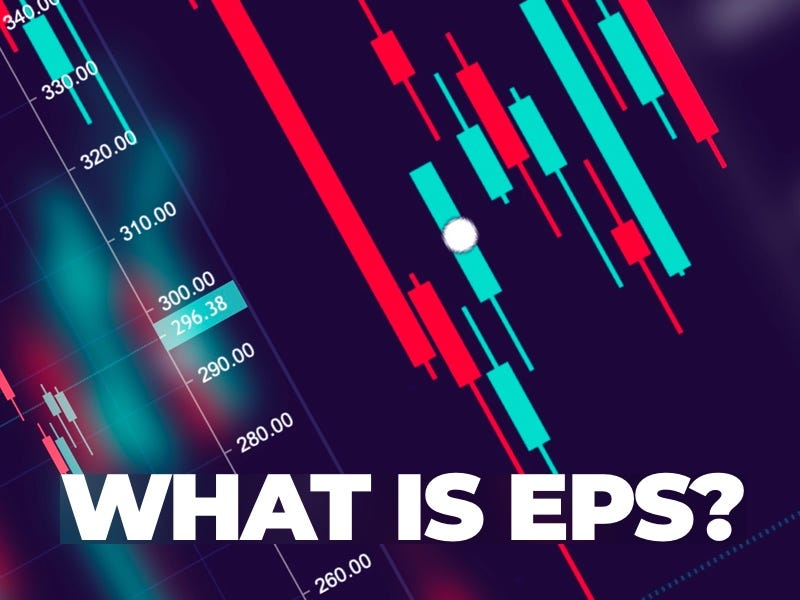 340.00
330.00
320.00
310.00
300.00
296.38
290.00
280.00
WHAT IS EPS?
260.00